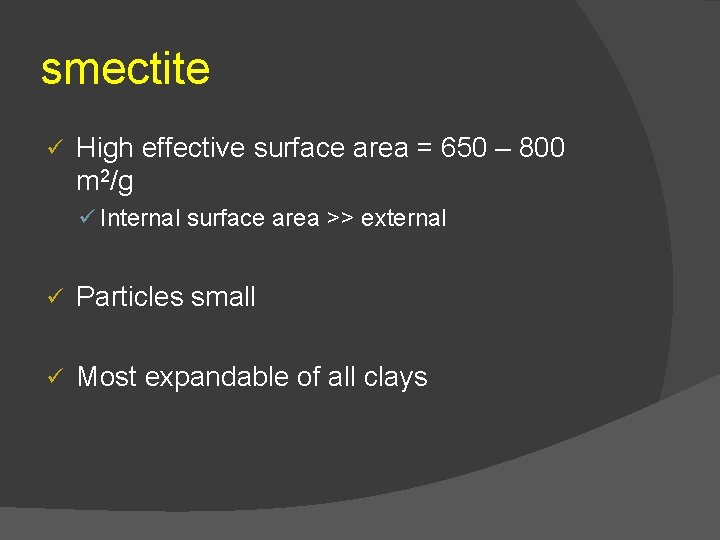 smectite

✓ High effective surface area = 650 – 800 $m^2/g$

✓ Internal surface area >> external

✓ Particles small

✓ Most expandable of all clays